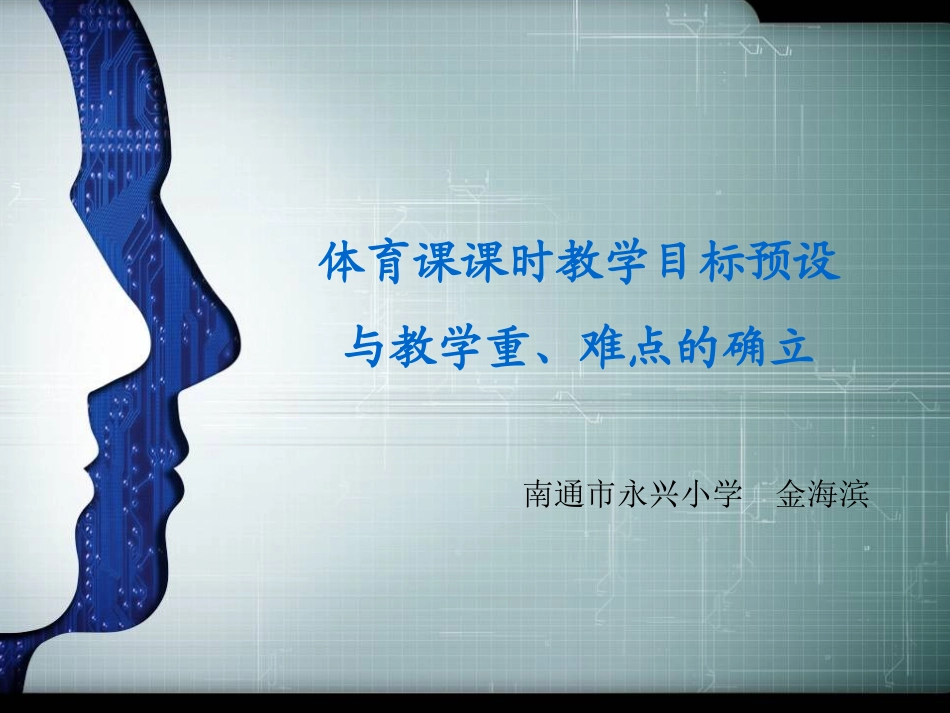 体育课课时教学目标预设
与教学重、难点的确立

南通市永兴小学 金海滨